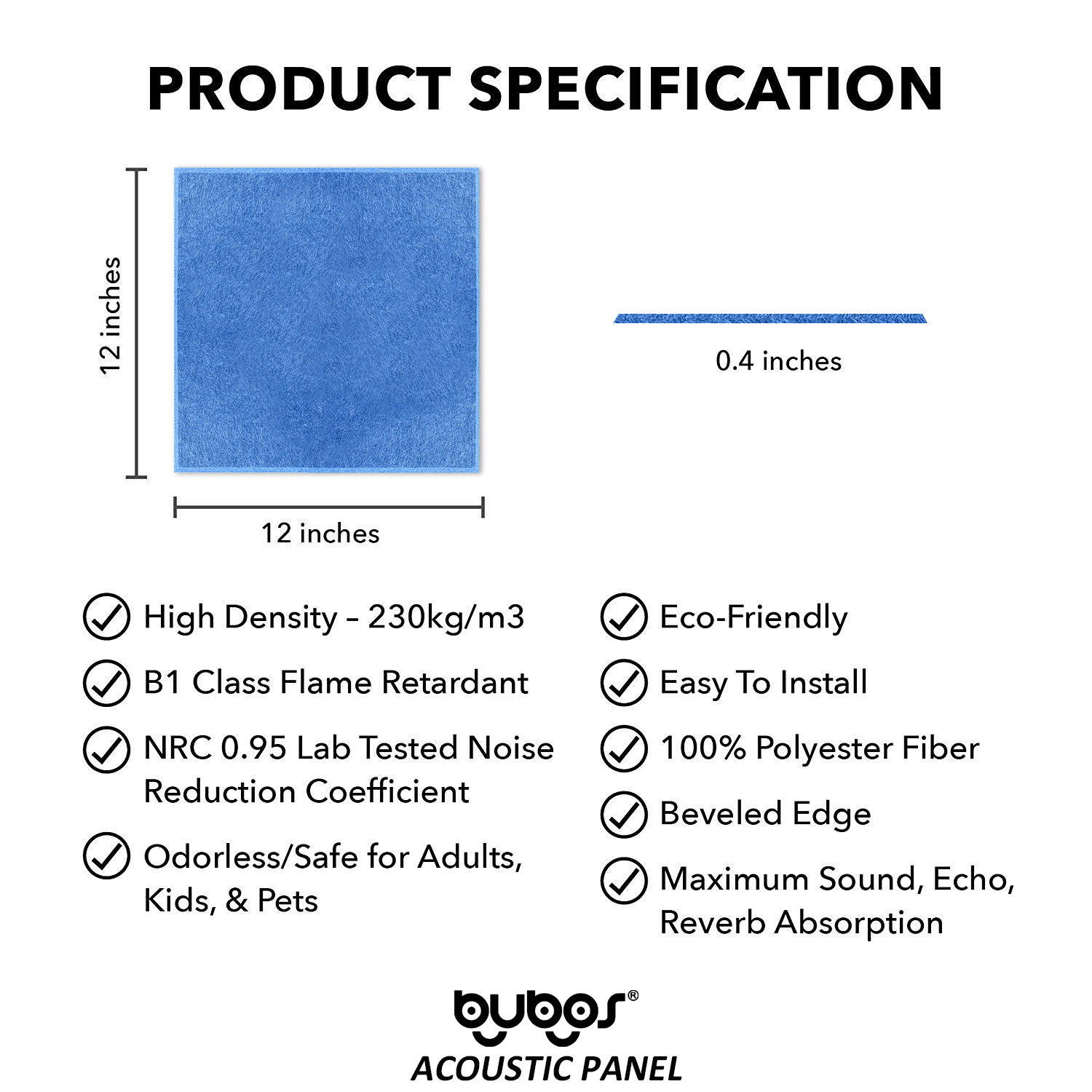 PRODUCT SPECIFICATION

12 inches

12 inches

0.4 inches

High Density – 230kg/m3

B1 Class Flame Retardant

NRC 0.95 Lab Tested Noise Reduction Coefficient

Odorless/Safe for Adults, Kids, & Pets

Eco-Friendly

Easy To Install

100% Polyester Fiber

Beveled Edge

Maximum Sound, Echo, Reverb Absorption

bubos®

ACOUSTIC PANEL